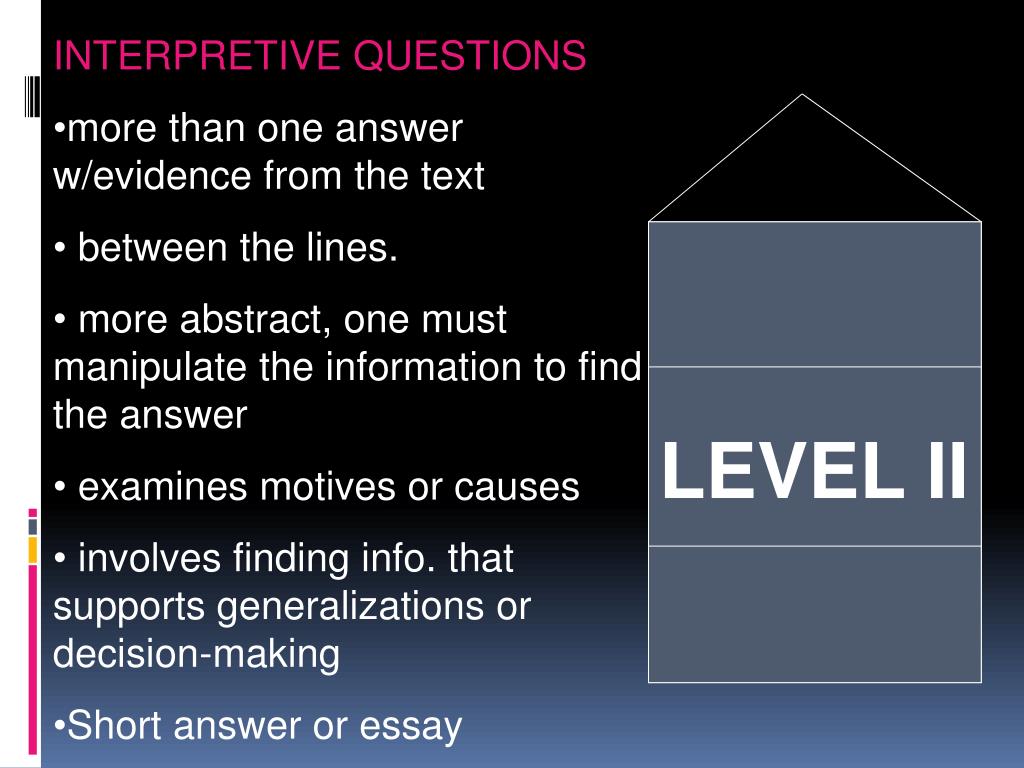 INTERPRETIVE QUESTIONS

•more than one answer w/evidence from the text

• between the lines.

• more abstract, one must manipulate the information to find the answer

• examines motives or causes

• involves finding info. that supports generalizations or decision-making

•Short answer or essay

LEVEL II